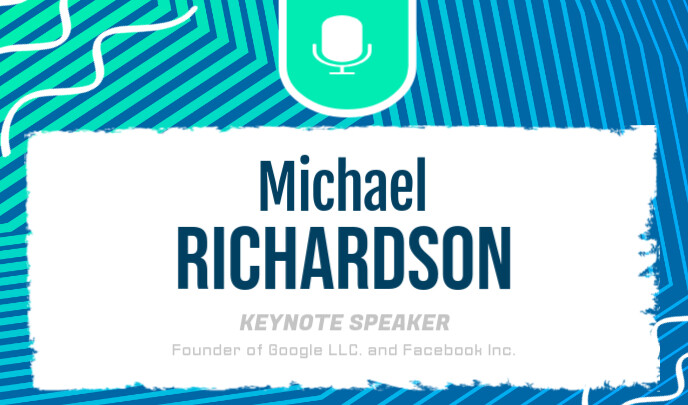 Michael
RICHARDSON

KEYNOTE SPEAKER

Founder of Google LLC. and Facebook Inc.